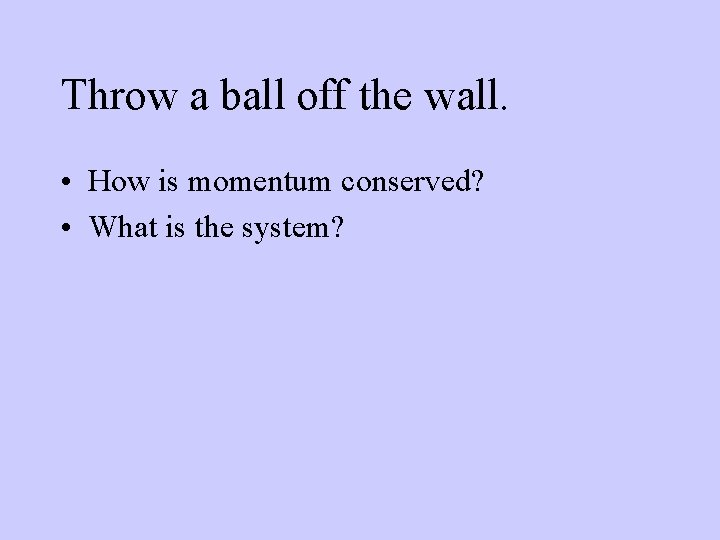 Throw a ball off the wall.

• How is momentum conserved?
• What is the system?